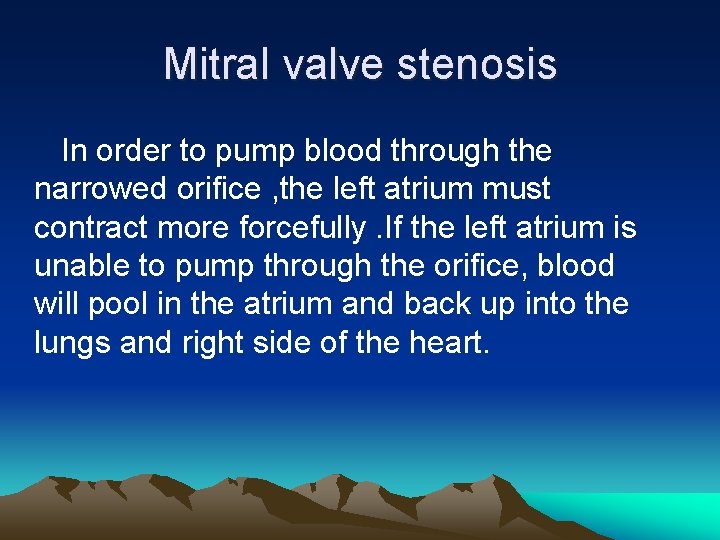 Mitral valve stenosis

In order to pump blood through the narrowed orifice ,the left atrium must contract more forcefully .If the left atrium is unable to pump through the orifice, blood will pool in the atrium and back up into the lungs and right side of the heart.